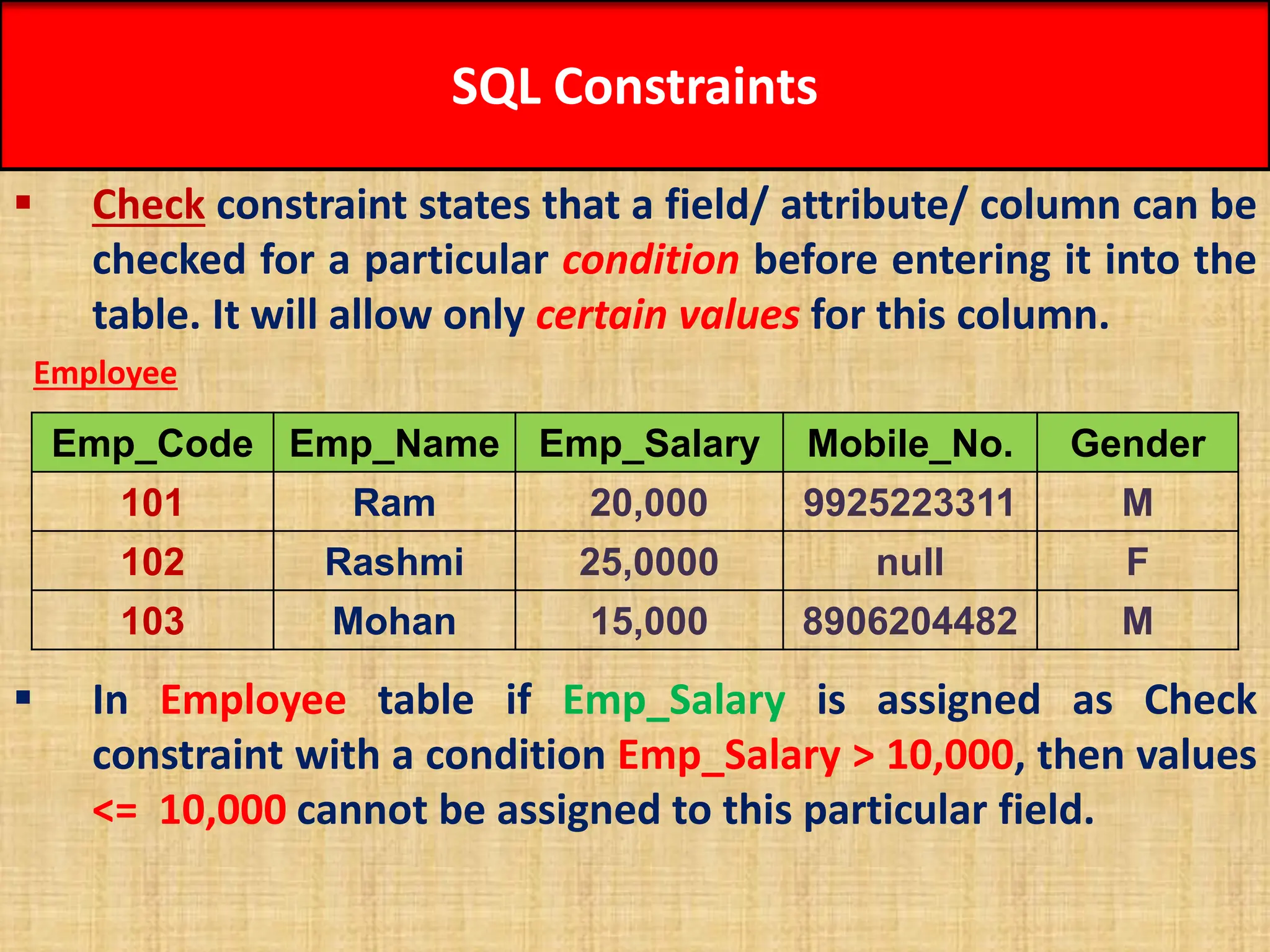 SQL Constraints

▪ Check constraint states that a field/ attribute/ column can be checked for a particular condition before entering it into the table. It will allow only certain values for this column.

Employee

| Emp_Code | Emp_Name | Emp_Salary | Mobile_No. | Gender |
|---|---|---|---|---|
| 101 | Ram | 20,000 | 9925223311 | M |
| 102 | Rashmi | 25,0000 | null | F |
| 103 | Mohan | 15,000 | 8906204482 | M |

▪ In Employee table if Emp_Salary is assigned as Check constraint with a condition Emp_Salary > 10,000, then values <= 10,000 cannot be assigned to this particular field.